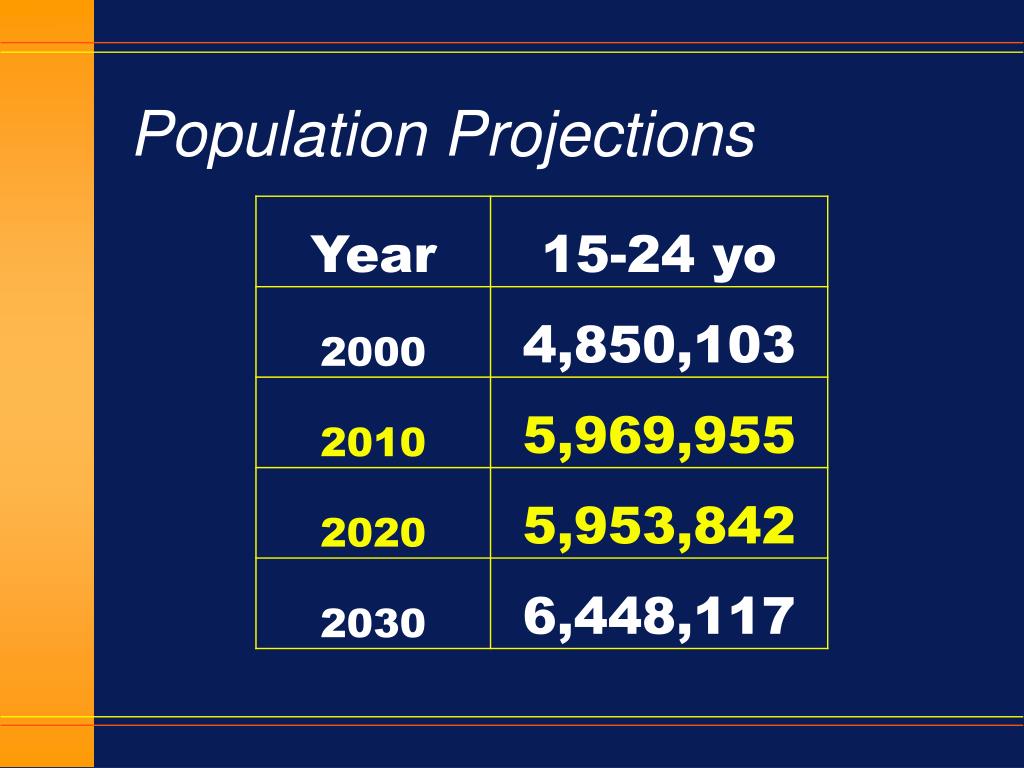 Population Projections

| Year | 15-24 yo |
|---|---|
| 2000 | 4,850,103 |
| 2010 | 5,969,955 |
| 2020 | 5,953,842 |
| 2030 | 6,448,117 |